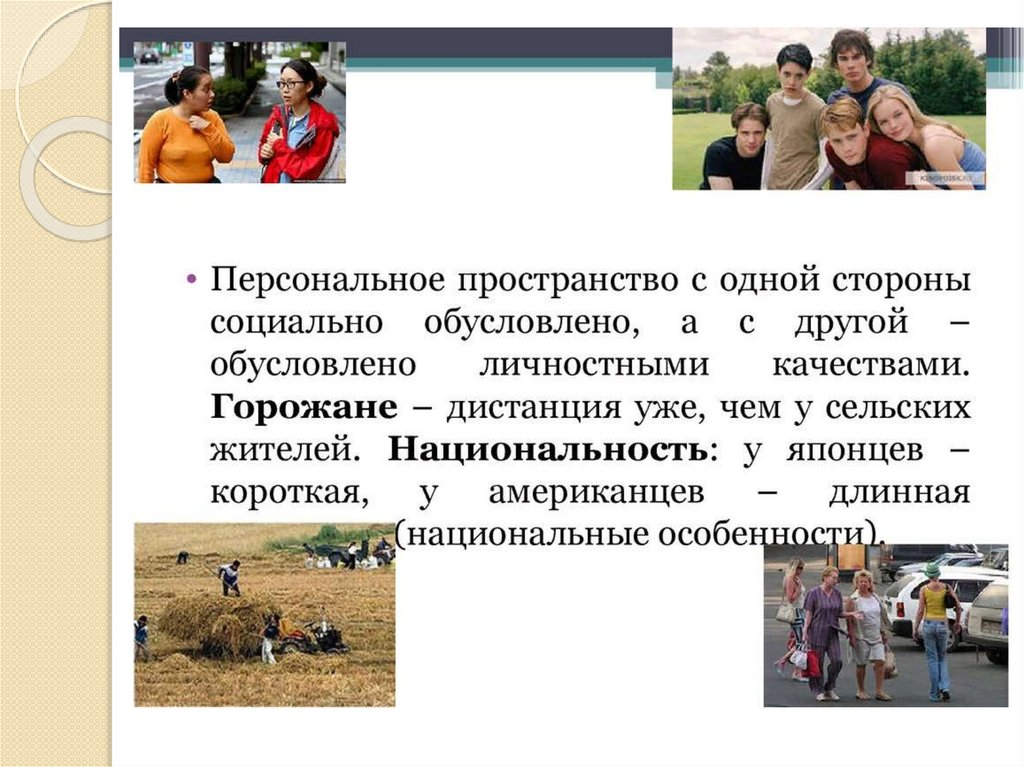 KINOPOISK.RU

• Персональное пространство с одной стороны социально обусловлено, а с другой – обусловлено личностными качествами. **Горожане** – дистанция уже, чем у сельских жителей. **Национальность**: у японцев – короткая, у американцев – длинная (национальные особенности).